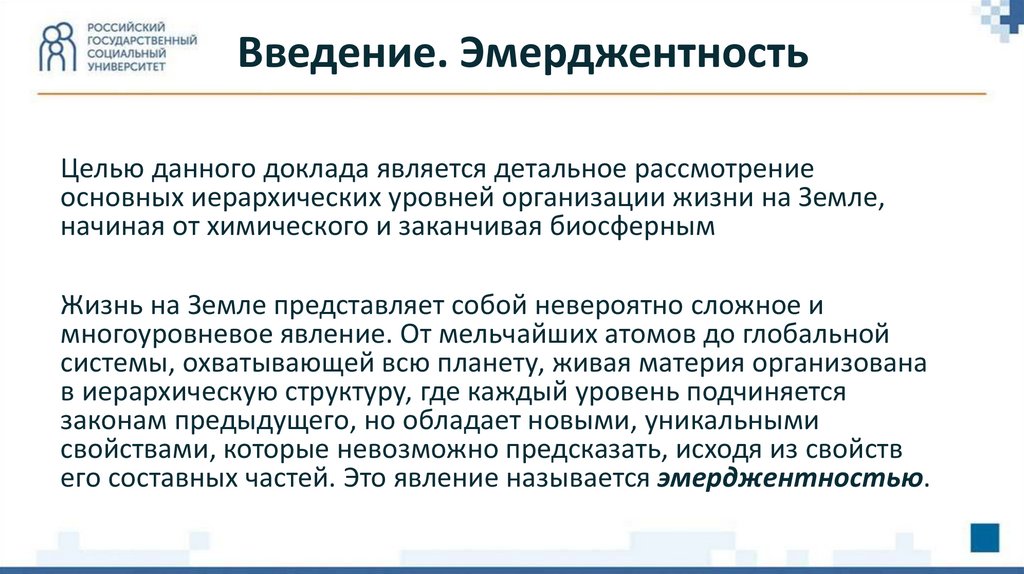 РОССИЙСКИЙ ГОСУДАРСТВЕННЫЙ СОЦИАЛЬНЫЙ УНИВЕРСИТЕТ

Введение. Эмерджентность

Целью данного доклада является детальное рассмотрение основных иерархических уровней организации жизни на Земле, начиная от химического и заканчивая биосферным

Жизнь на Земле представляет собой невероятно сложное и многоуровневое явление. От мельчайших атомов до глобальной системы, охватывающей всю планету, живая материя организована в иерархическую структуру, где каждый уровень подчиняется законам предыдущего, но обладает новыми, уникальными свойствами, которые невозможно предсказать, исходя из свойств его составных частей. Это явление называется эмерджентностью.